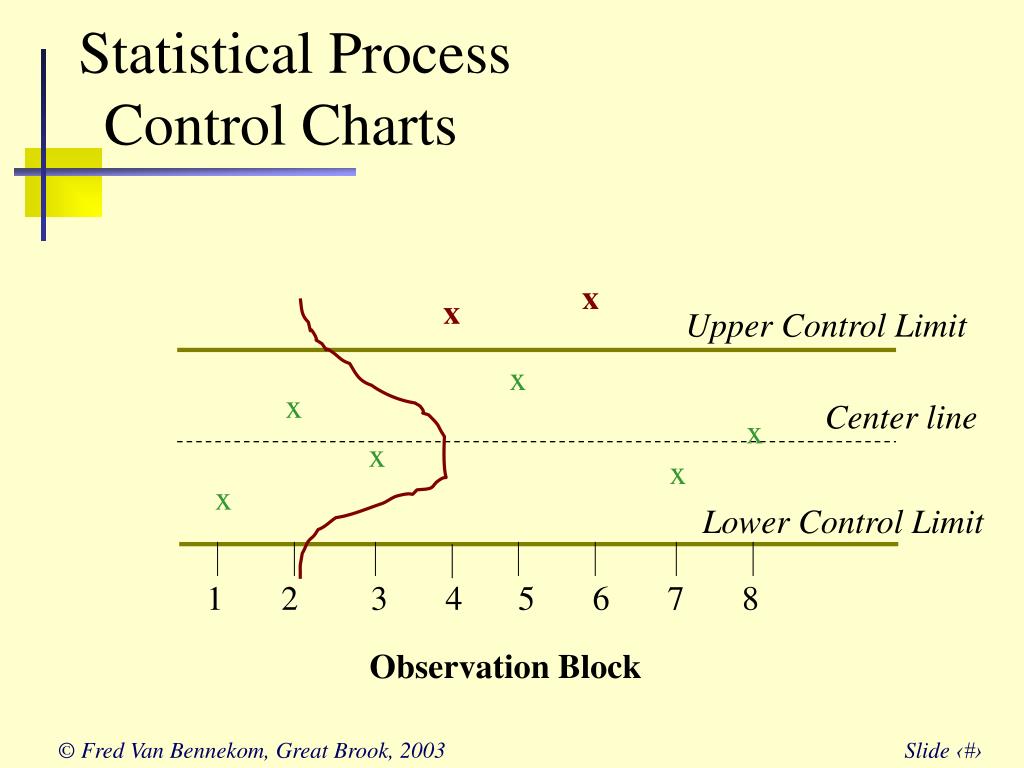 Statistical Process Control Charts

x
x
Upper Control Limit
x
x
Center line
x
x
x
x
Lower Control Limit

1 2 3 4 5 6 7 8

Observation Block

© Fred Van Bennekom, Great Brook, 2003

Slide ‹#›